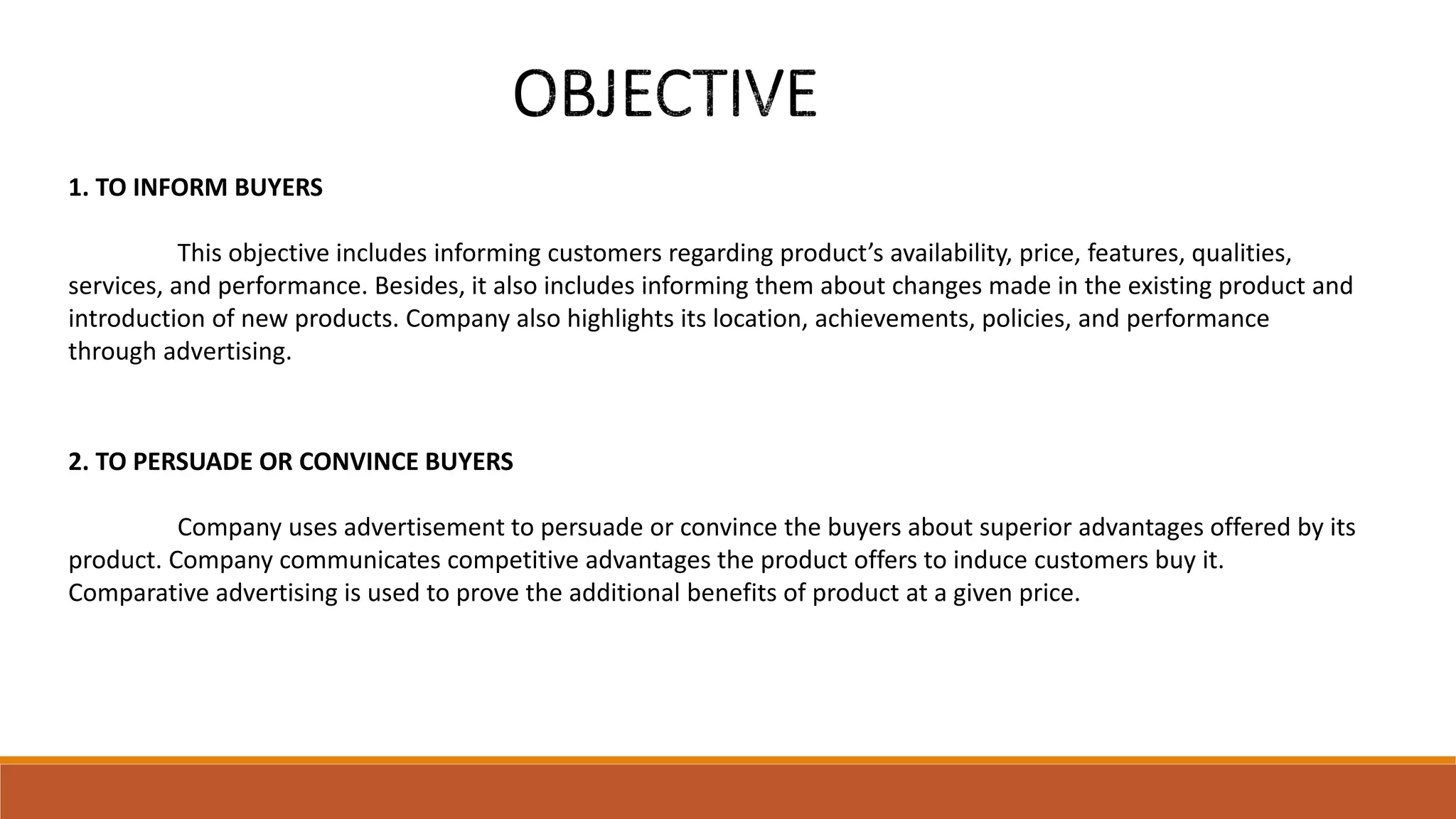 OBJECTIVE

1. TO INFORM BUYERS

This objective includes informing customers regarding product’s availability, price, features, qualities, services, and performance. Besides, it also includes informing them about changes made in the existing product and introduction of new products. Company also highlights its location, achievements, policies, and performance through advertising.

2. TO PERSUADE OR CONVINCE BUYERS

Company uses advertisement to persuade or convince the buyers about superior advantages offered by its product. Company communicates competitive advantages the product offers to induce customers buy it. Comparative advertising is used to prove the additional benefits of product at a given price.